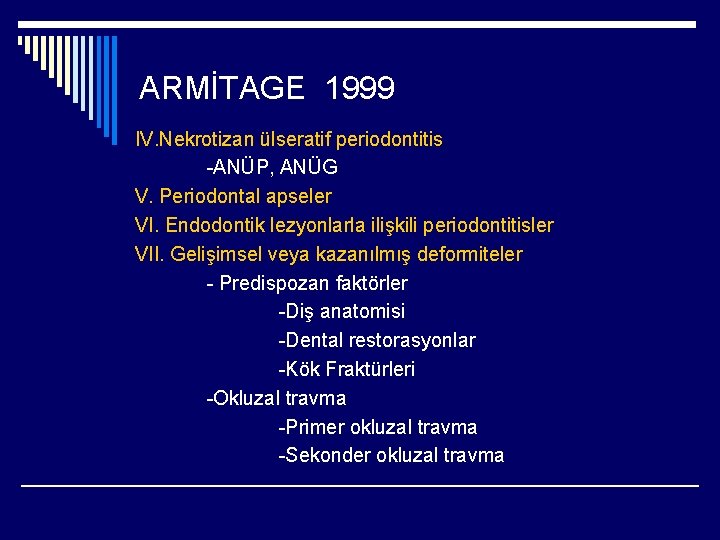 ARMİTAGE 1999

IV.Nekrotizan ülseratif periodontitis

-ANÜP, ANÜG

V. Periodontal apseler

VI. Endodontik lezyonlarla ilişkili periodontitisler

VII. Gelişimsel veya kazanılmış deformiteler

- Predispozan faktörler

-Diş anatomisi

-Dental restorasyonlar

-Kök Fraktürleri

-Okluzal travma

-Primer okluzal travma

-Sekonder okluzal travma